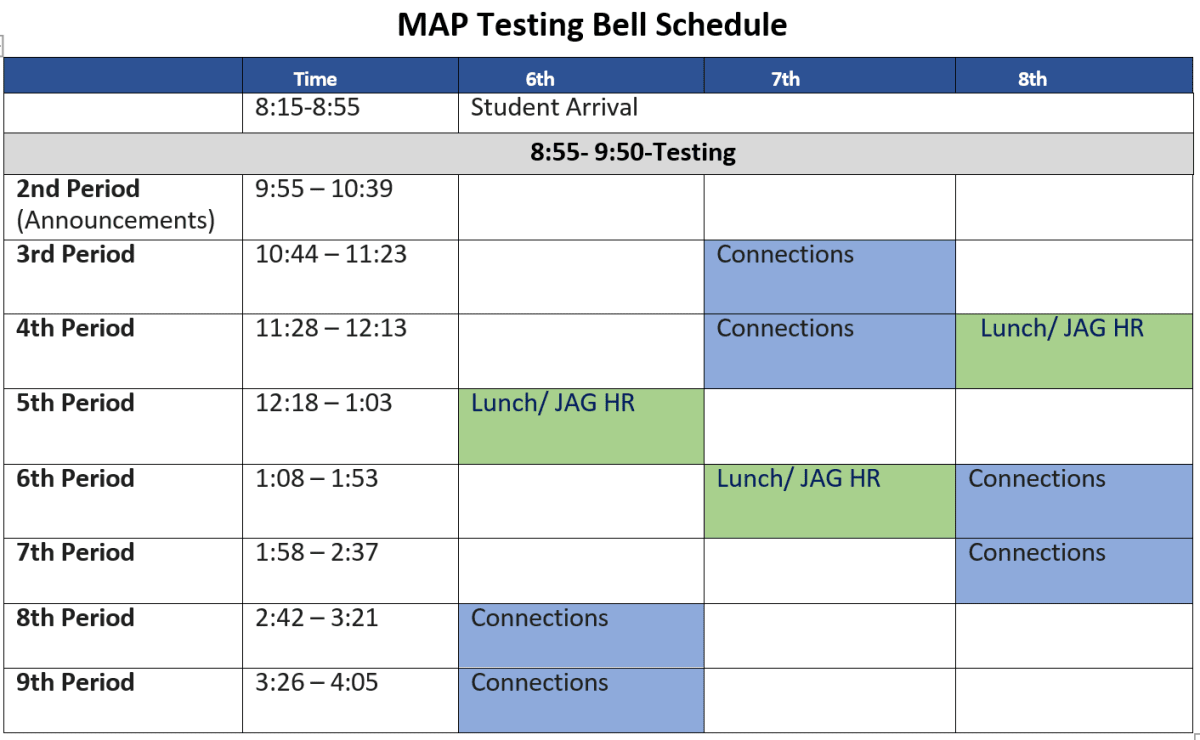 MAP Testing Bell Schedule

| | Time | 6th | 7th | 8th |
|---|---|---|---|---|
| | 8:15-8:55 | Student Arrival | | |
| 8:55- 9:50-Testing | | | | |
| 2nd Period (Announcements) | 9:55 – 10:39 | | | |
| 3rd Period | 10:44 – 11:23 | | Connections | |
| 4th Period | 11:28 – 12:13 | | Connections | Lunch/ JAG HR |
| 5th Period | 12:18 – 1:03 | Lunch/ JAG HR | | |
| 6th Period | 1:08 – 1:53 | | Lunch/ JAG HR | Connections |
| 7th Period | 1:58 – 2:37 | | | Connections |
| 8th Period | 2:42 – 3:21 | Connections | | |
| 9th Period | 3:26 – 4:05 | Connections | | |